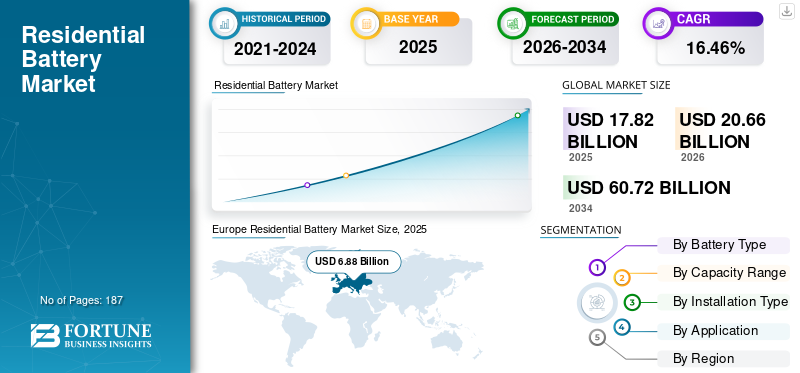 Residential Battery Market

No of Pages: 187

FORTUNE BUSINESS INSIGHTS

HISTORICAL PERIOD
2021-2024

BASE YEAR
2025

FORECAST PERIOD
2026-2034

CAGR
16.46%

Residential Battery Market

GLOBAL MARKET SIZE

USD 17.82 BILLION
2025

USD 20.66 BILLION
2026

USD 60.72 BILLION
2034

Europe Residential Battery Market Size, 2025

USD 6.88 Billion

SEGMENTATION

1 By Battery Type
2 By Capacity Range
3 By Installation Type
4 By Application
5 By Region